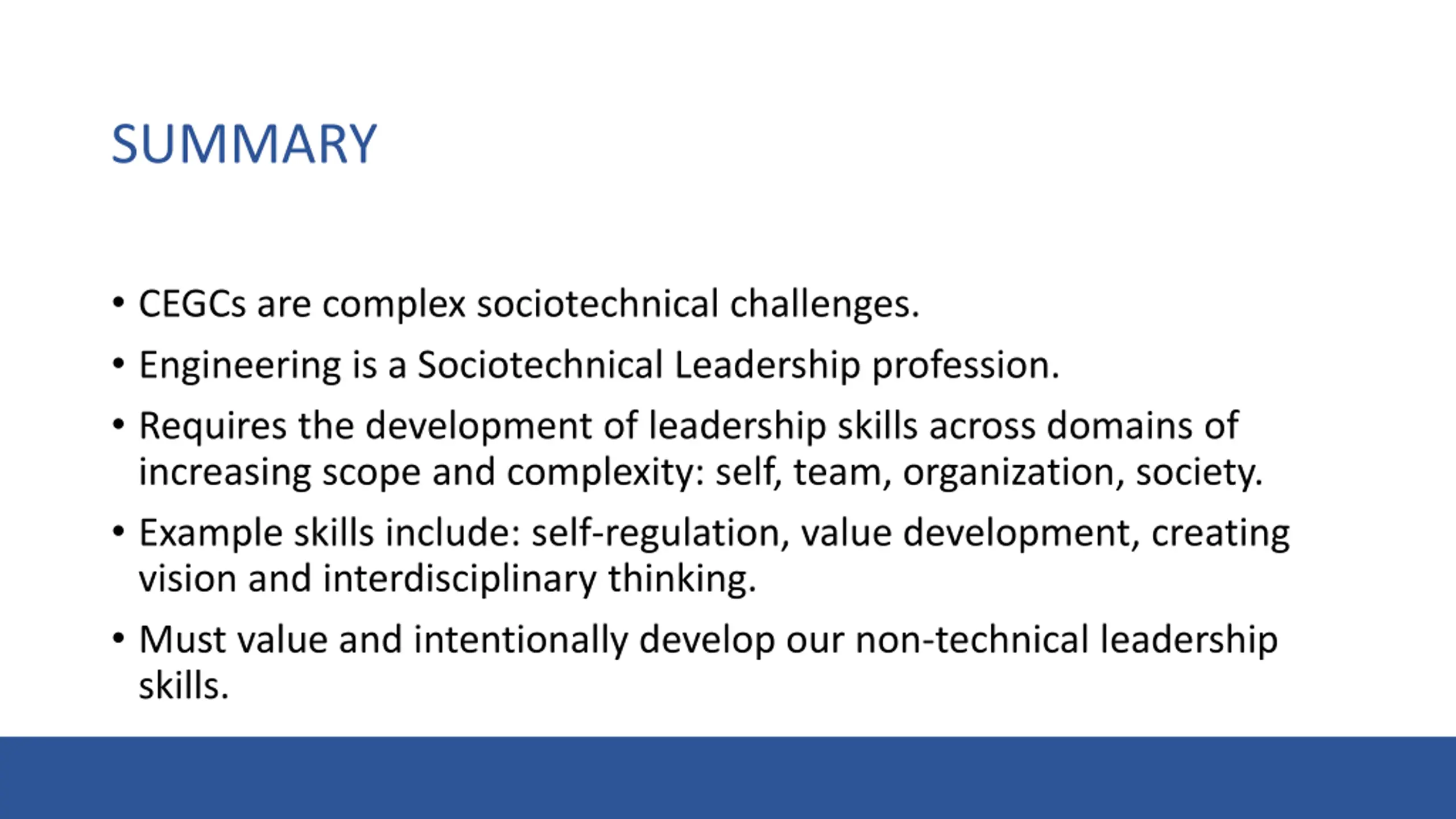 SUMMARY

• CEGCs are complex sociotechnical challenges.

• Engineering is a Sociotechnical Leadership profession.

• Requires the development of leadership skills across domains of increasing scope and complexity: self, team, organization, society.

• Example skills include: self-regulation, value development, creating vision and interdisciplinary thinking.

• Must value and intentionally develop our non-technical leadership skills.